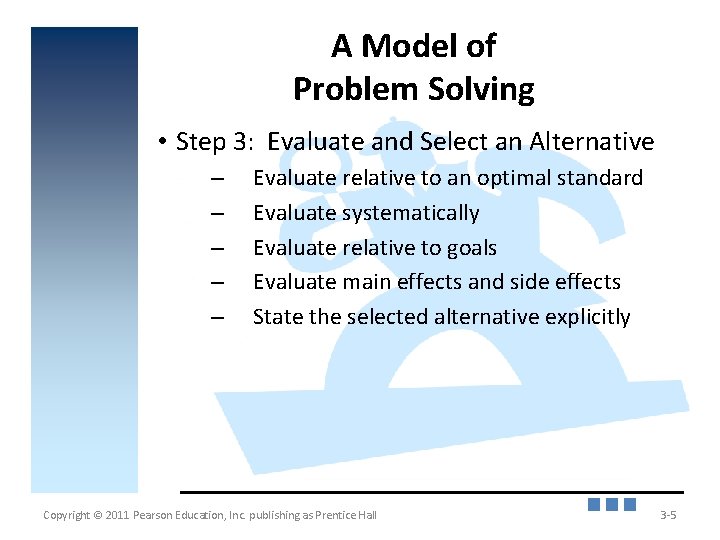 A Model of
Problem Solving

• Step 3: Evaluate and Select an Alternative
– Evaluate relative to an optimal standard
– Evaluate systematically
– Evaluate relative to goals
– Evaluate main effects and side effects
– State the selected alternative explicitly

Copyright © 2011 Pearson Education, Inc. publishing as Prentice Hall

3-5